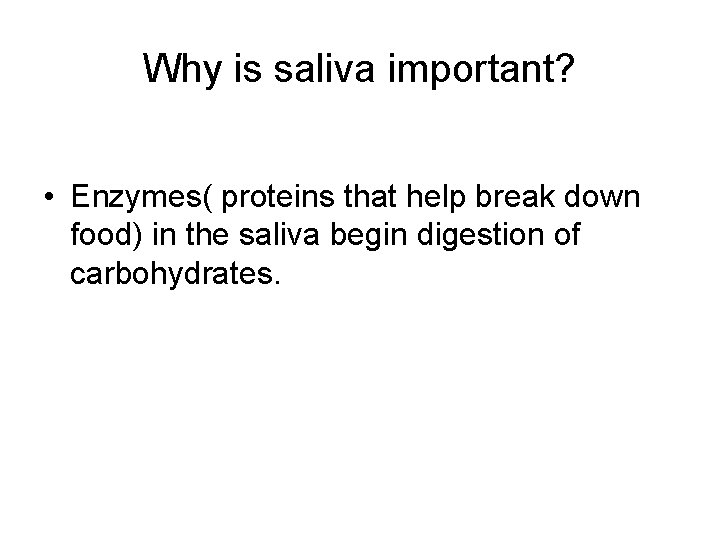 Why is saliva important?

• Enzymes( proteins that help break down food) in the saliva begin digestion of carbohydrates.